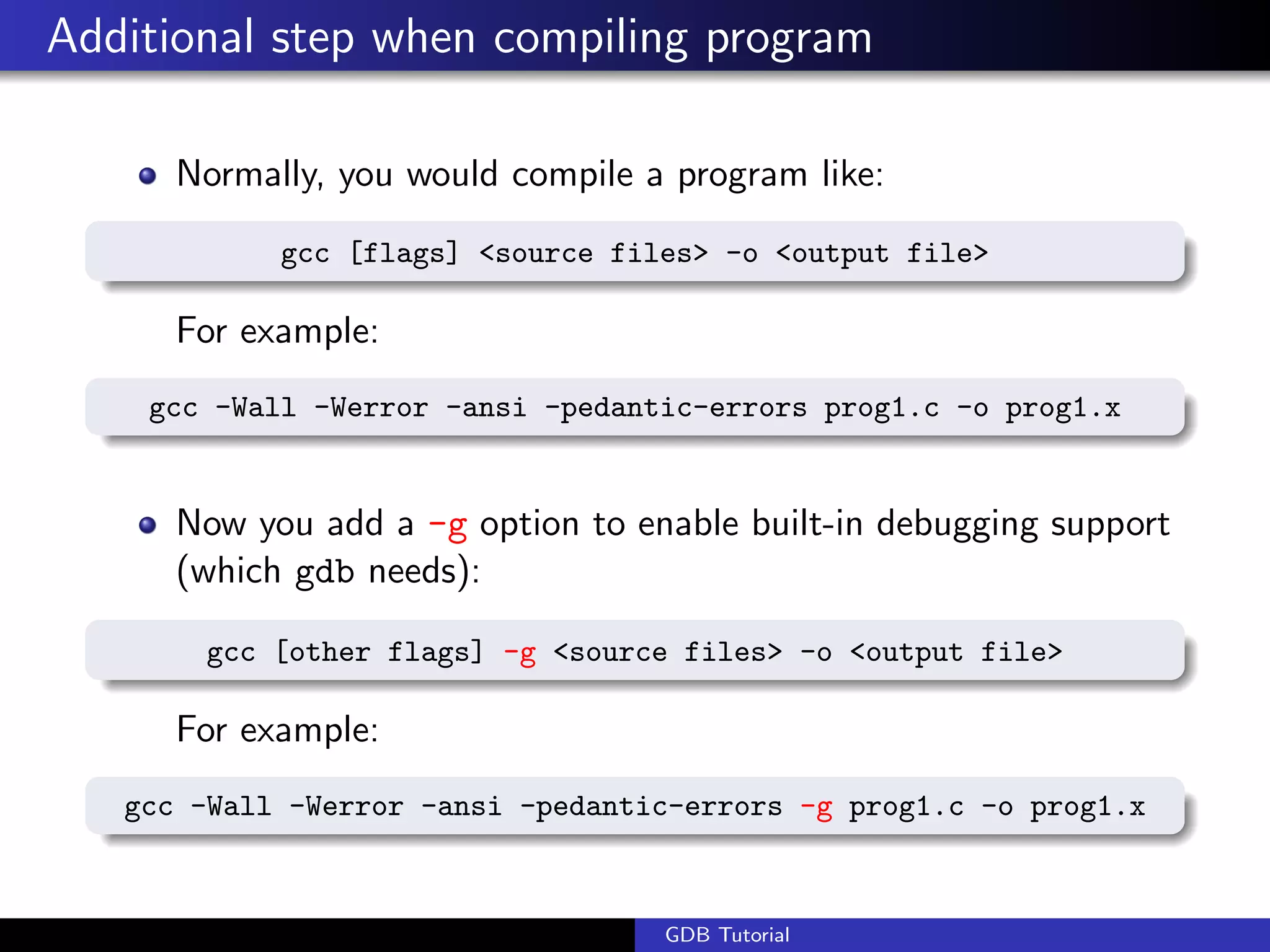 Additional step when compiling program

Normally, you would compile a program like:

gcc [flags] <source files> -o <output file>

For example:

gcc -Wall -Werror -ansi -pedantic-errors prog1.c -o prog1.x

Now you add a -g option to enable built-in debugging support (which gdb needs):

gcc [other flags] -g <source files> -o <output file>

For example:

gcc -Wall -Werror -ansi -pedantic-errors -g prog1.c -o prog1.x

GDB Tutorial